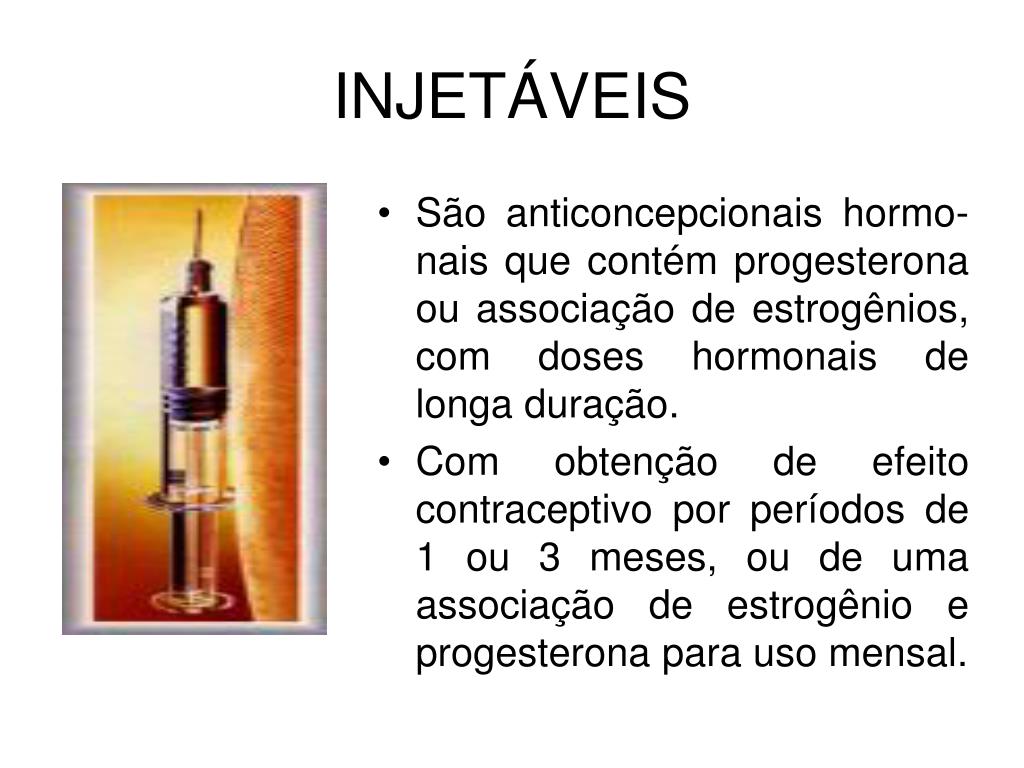 INJETÁVEIS

• São anticoncepcionais hormonais que contém progesterona ou associação de estrogênios, com doses hormonais de longa duração.

• Com obtenção de efeito contraceptivo por períodos de 1 ou 3 meses, ou de uma associação de estrogênio e progesterona para uso mensal.